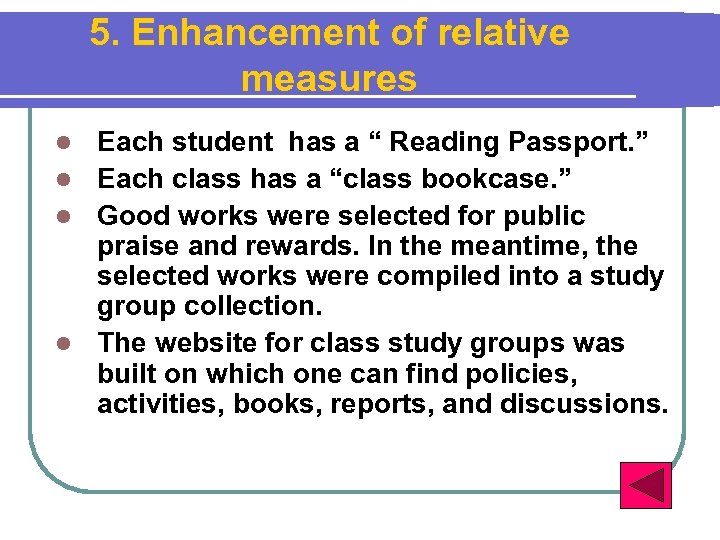 5. Enhancement of relative measures

- Each student has a “ Reading Passport.”
- Each class has a “class bookcase.”
- Good works were selected for public praise and rewards. In the meantime, the selected works were compiled into a study group collection.
- The website for class study groups was built on which one can find policies, activities, books, reports, and discussions.